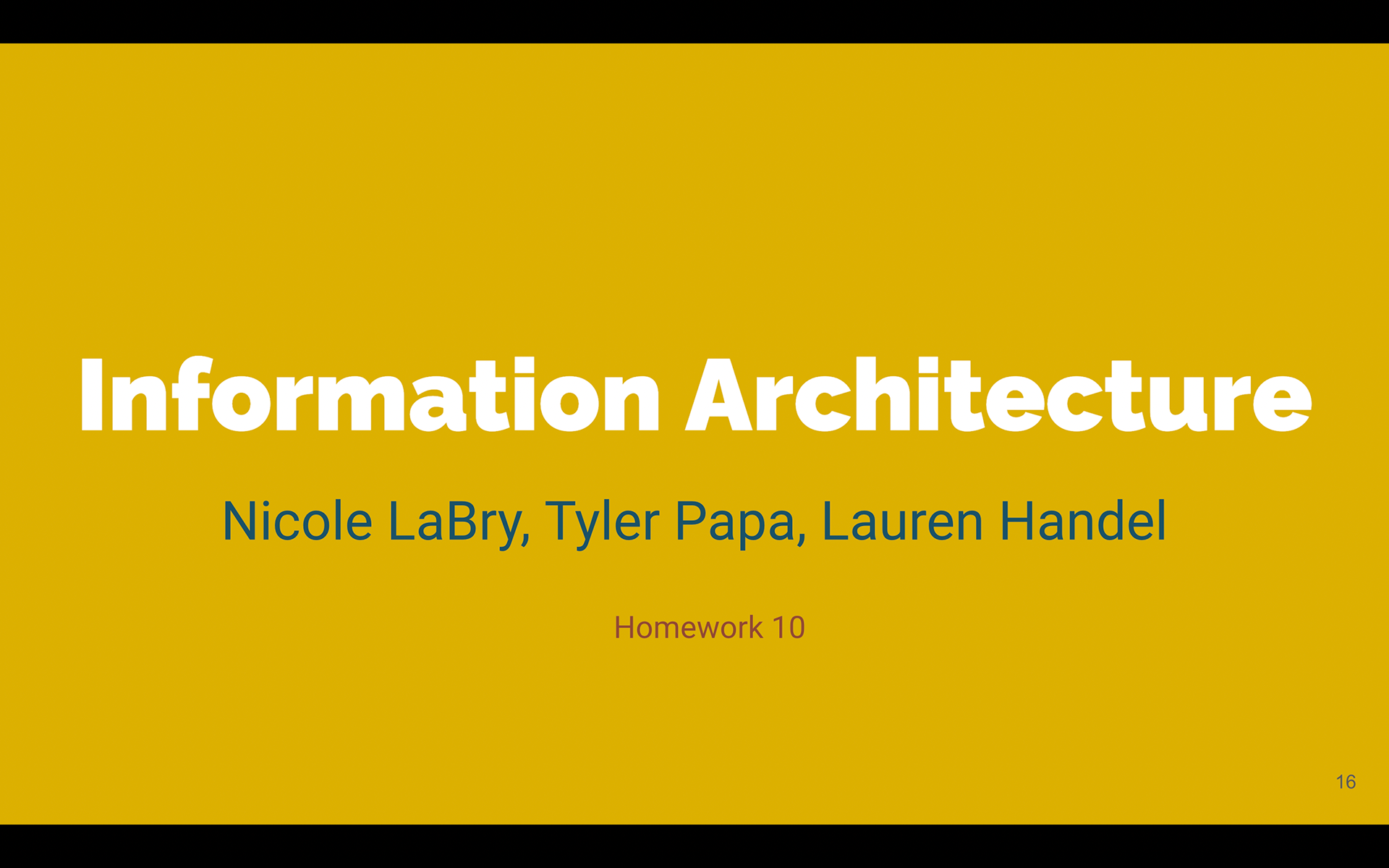 Information Architecture

Nicole LaBry, Tyler Papa, Lauren Handel

Homework 10

16